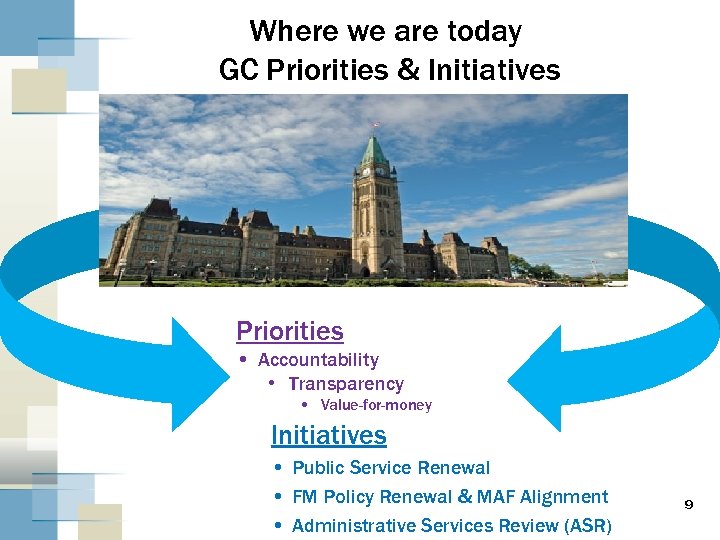 Where we are today
GC Priorities & Initiatives

Priorities
• Accountability
• Transparency
• Value-for-money

Initiatives
• Public Service Renewal
• FM Policy Renewal & MAF Alignment
• Administrative Services Review (ASR)

9